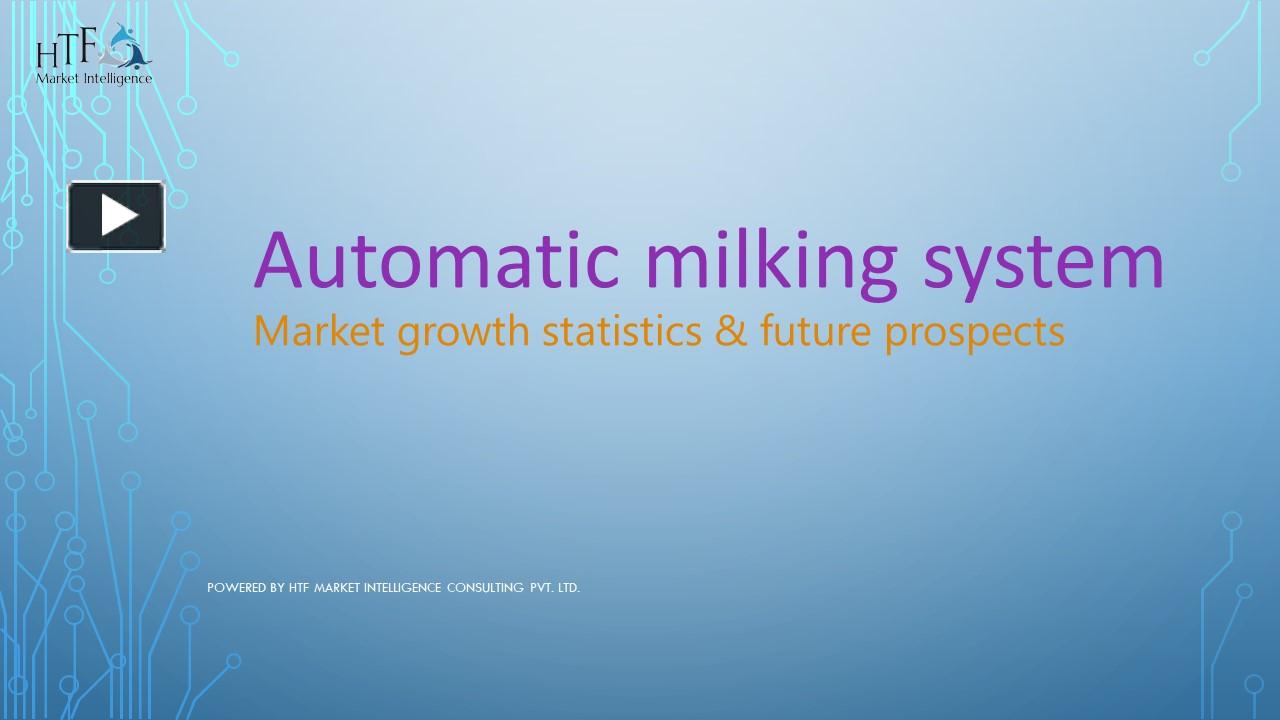 HTF
Market Intelligence

Automatic milking system
Market growth statistics & future prospects

POWERED BY HTF MARKET INTELLIGENCE CONSULTING PVT. LTD.